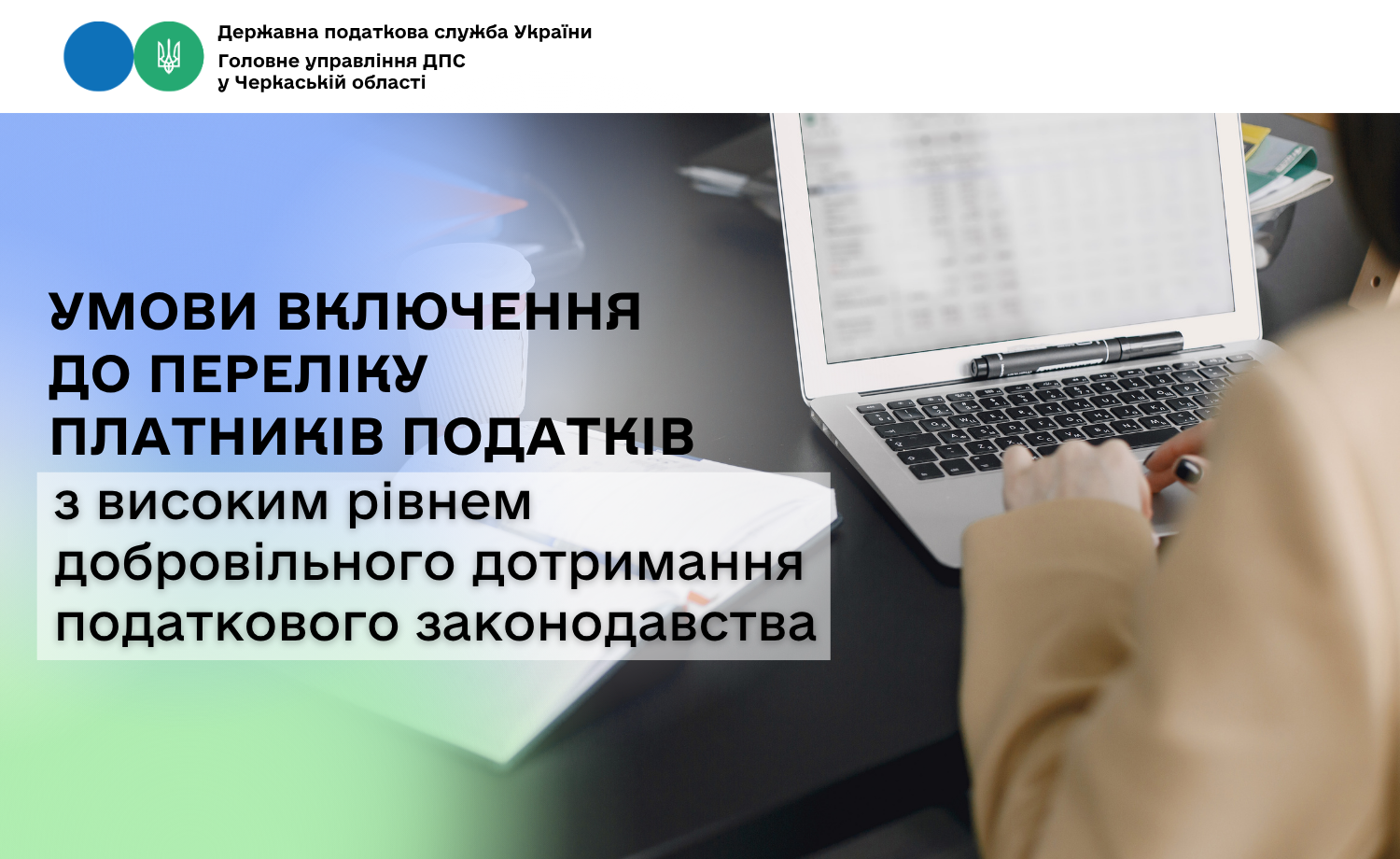 Державна податкова служба України
Головне управління ДПС
у Черкаській області

УМОВИ ВКЛЮЧЕННЯ ДО ПЕРЕЛІКУ ПЛАТНИКІВ ПОДАТКІВ

з високим рівнем добровільного дотримання податкового законодавства